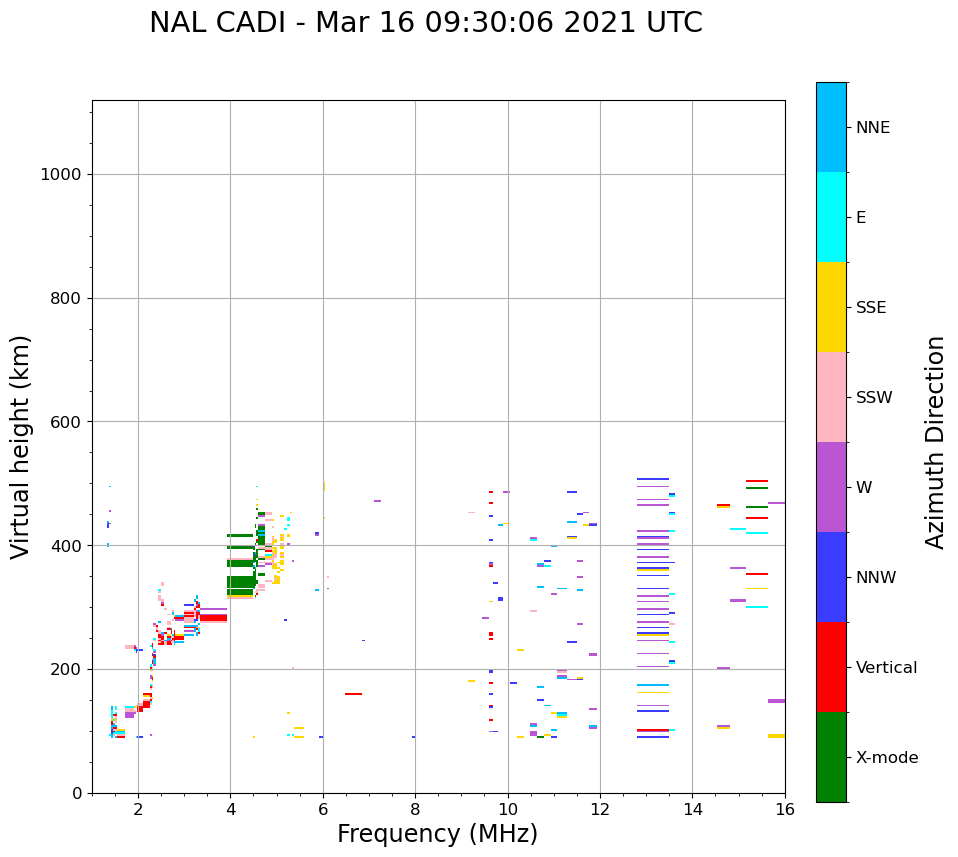 NAL CADI - Mar 16 09:30:06 2021 UTC

Virtual height (km)

1000
800
600
400
200
0

2
4
6
8
10
12
14
16

Frequency (MHz)

NNE
E
SSE
SSW
W
NNW
Vertical
X-mode

Azimuth Direction